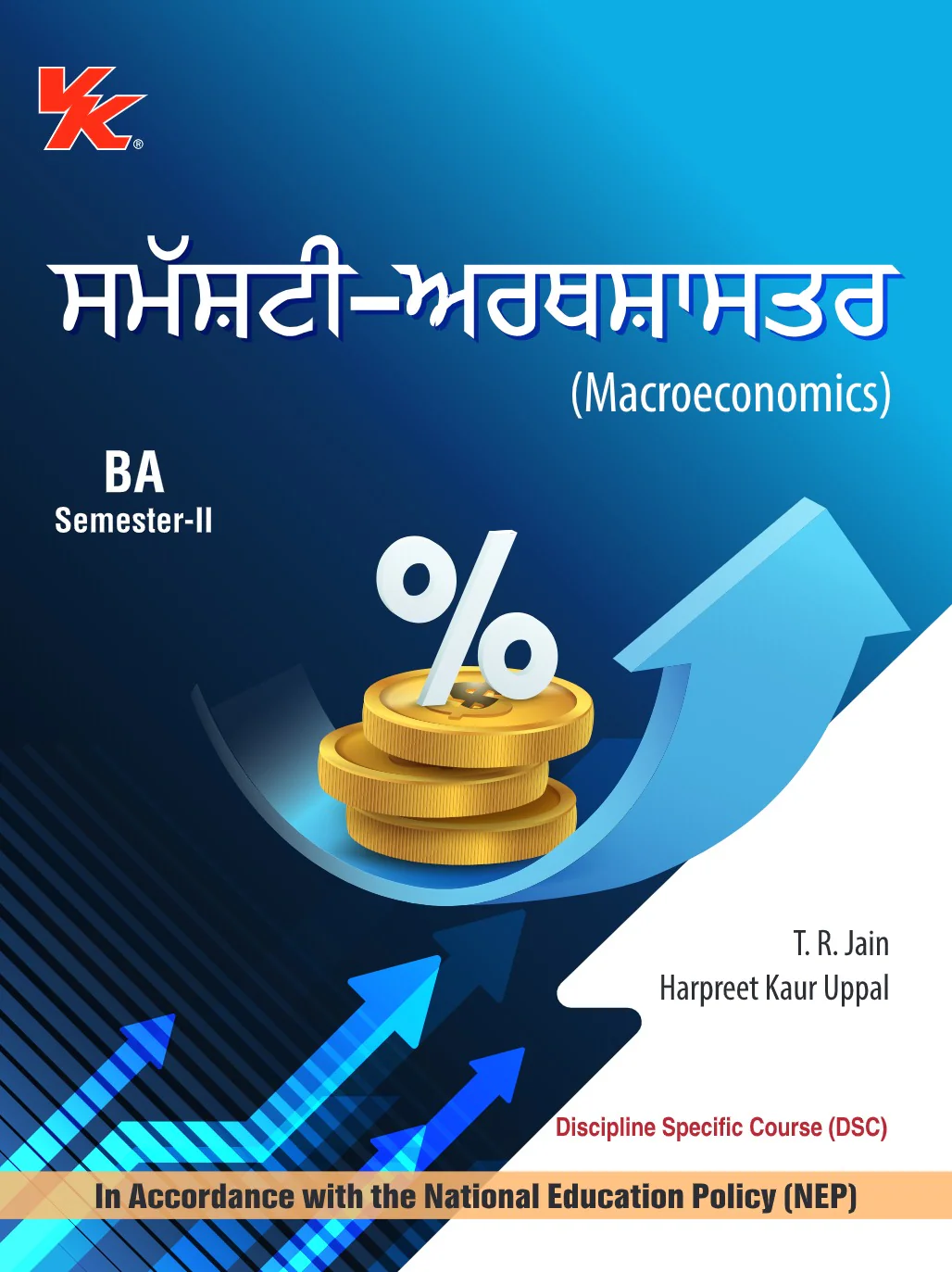 VK®

ਸਮੱਸ਼ਟੀ-ਅਰਥਸ਼ਾਸਤਰ

(Macroeconomics)

BA
Semester-II

%

T. R. Jain
Harpreet Kaur Uppal

Discipline Specific Course (DSC)

In Accordance with the National Education Policy (NEP)